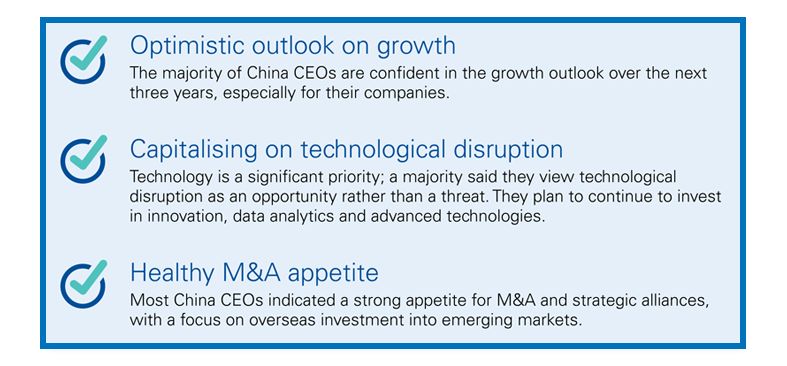 Optimistic outlook on growth
The majority of China CEOs are confident in the growth outlook over the next three years, especially for their companies.

Capitalising on technological disruption
Technology is a significant priority; a majority said they view technological disruption as an opportunity rather than a threat. They plan to continue to invest in innovation, data analytics and advanced technologies.

Healthy M&A appetite
Most China CEOs indicated a strong appetite for M&A and strategic alliances, with a focus on overseas investment into emerging markets.